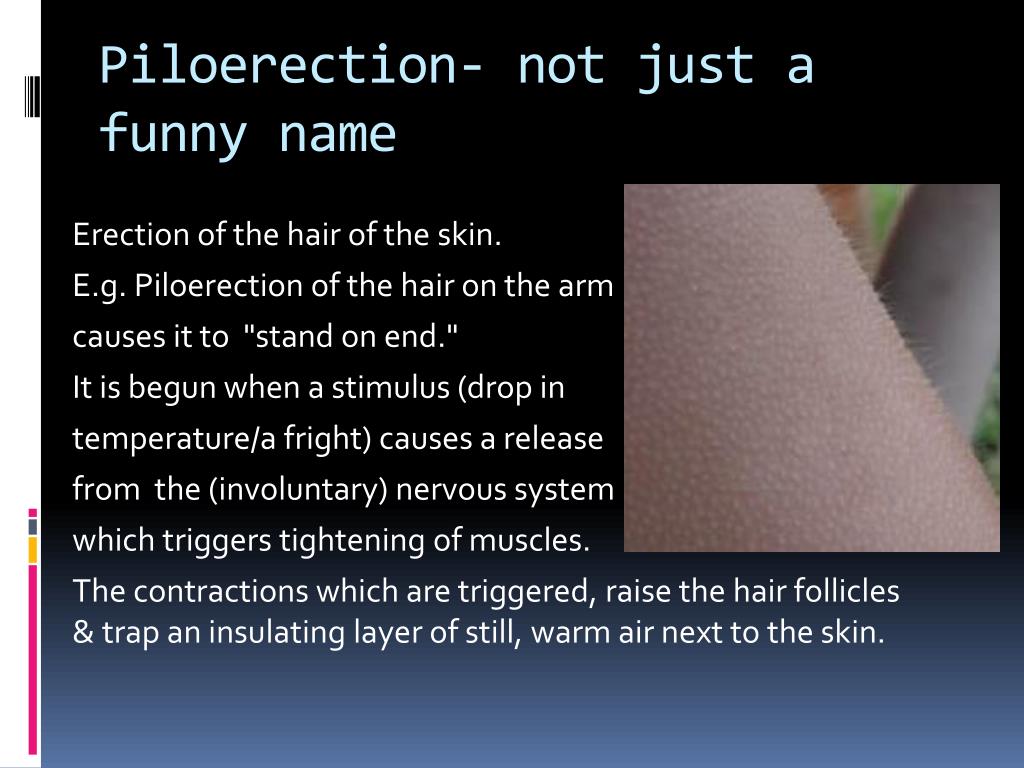 Piloerection- not just a funny name

Erection of the hair of the skin.

E.g. Piloerection of the hair on the arm causes it to "stand on end."

It is begun when a stimulus (drop in temperature/a fright) causes a release from the (involuntary) nervous system which triggers tightening of muscles.

The contractions which are triggered, raise the hair follicles & trap an insulating layer of still, warm air next to the skin.